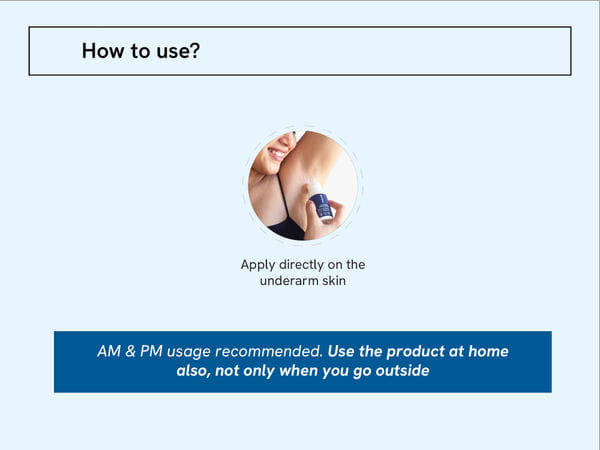 How to use?

Apply directly on the underarm skin

AM & PM usage recommended. Use the product at home also, not only when you go outside